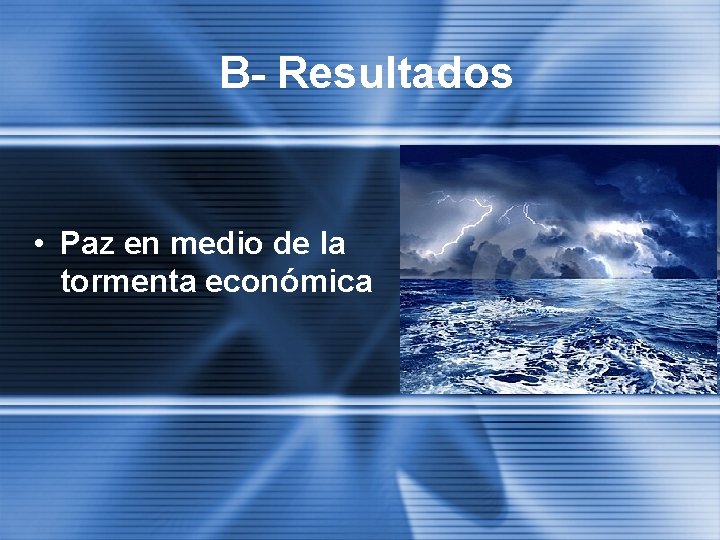 B- Resultados

• Paz en medio de la tormenta económica